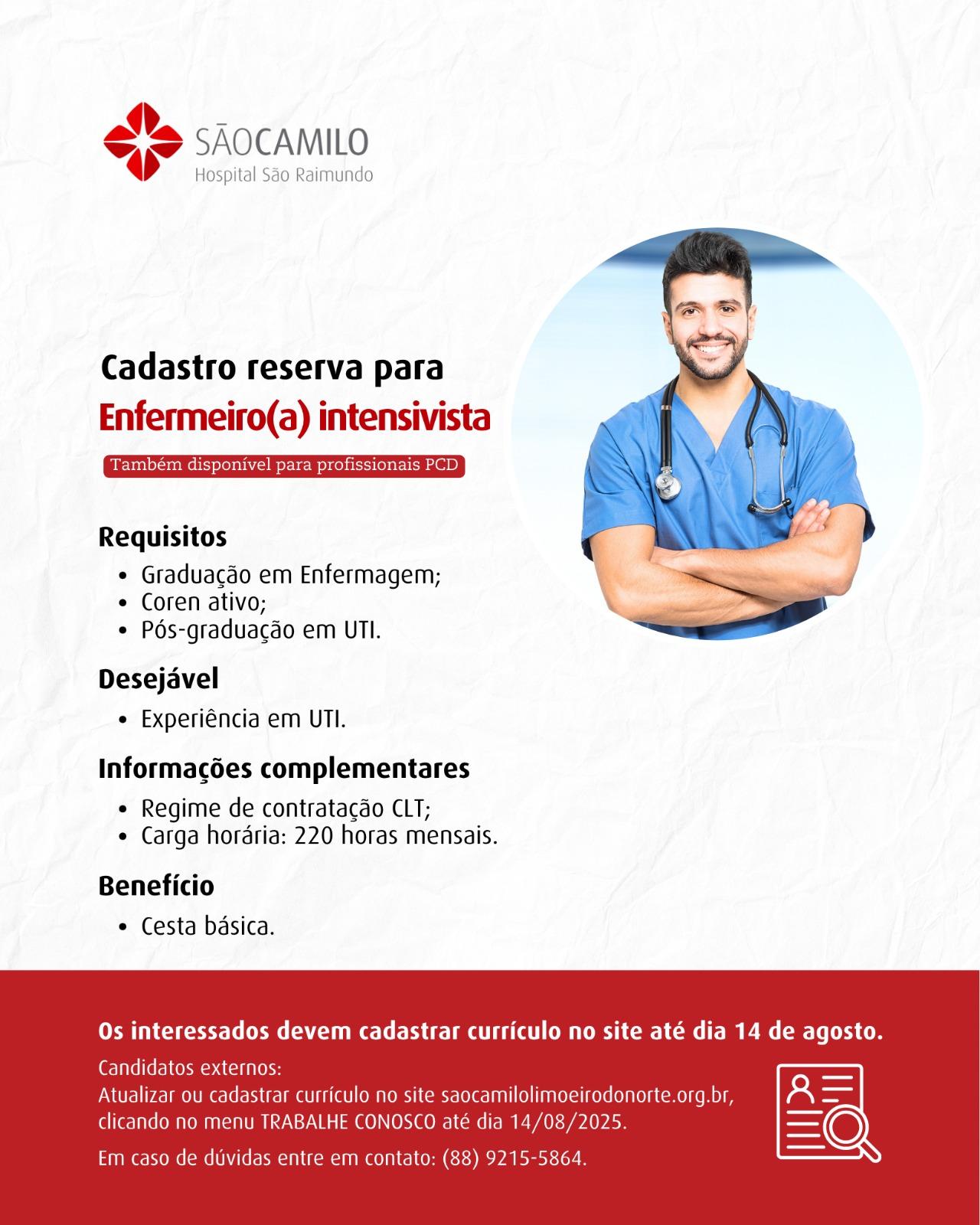 SÃOCAMILO
Hospital São Raimundo

Cadastro reserva para
Enfermeiro(a) intensivista

Também disponível para profissionais PCD

Requisitos
• Graduação em Enfermagem;
• Coren ativo;
• Pós-graduação em UTI.

Desejável
• Experiência em UTI.

Informações complementares
• Regime de contratação CLT;
• Carga horária: 220 horas mensais.

Benefício
• Cesta básica.

Os interessados devem cadastrar currículo no site até dia 14 de agosto.

Candidatos externos:
Atualizar ou cadastrar currículo no site saocamilolimoeirodonorte.org.br, clicando no menu TRABALHE CONOSCO até dia 14/08/2025.

Em caso de dúvidas entre em contato: (88) 9215-5864.